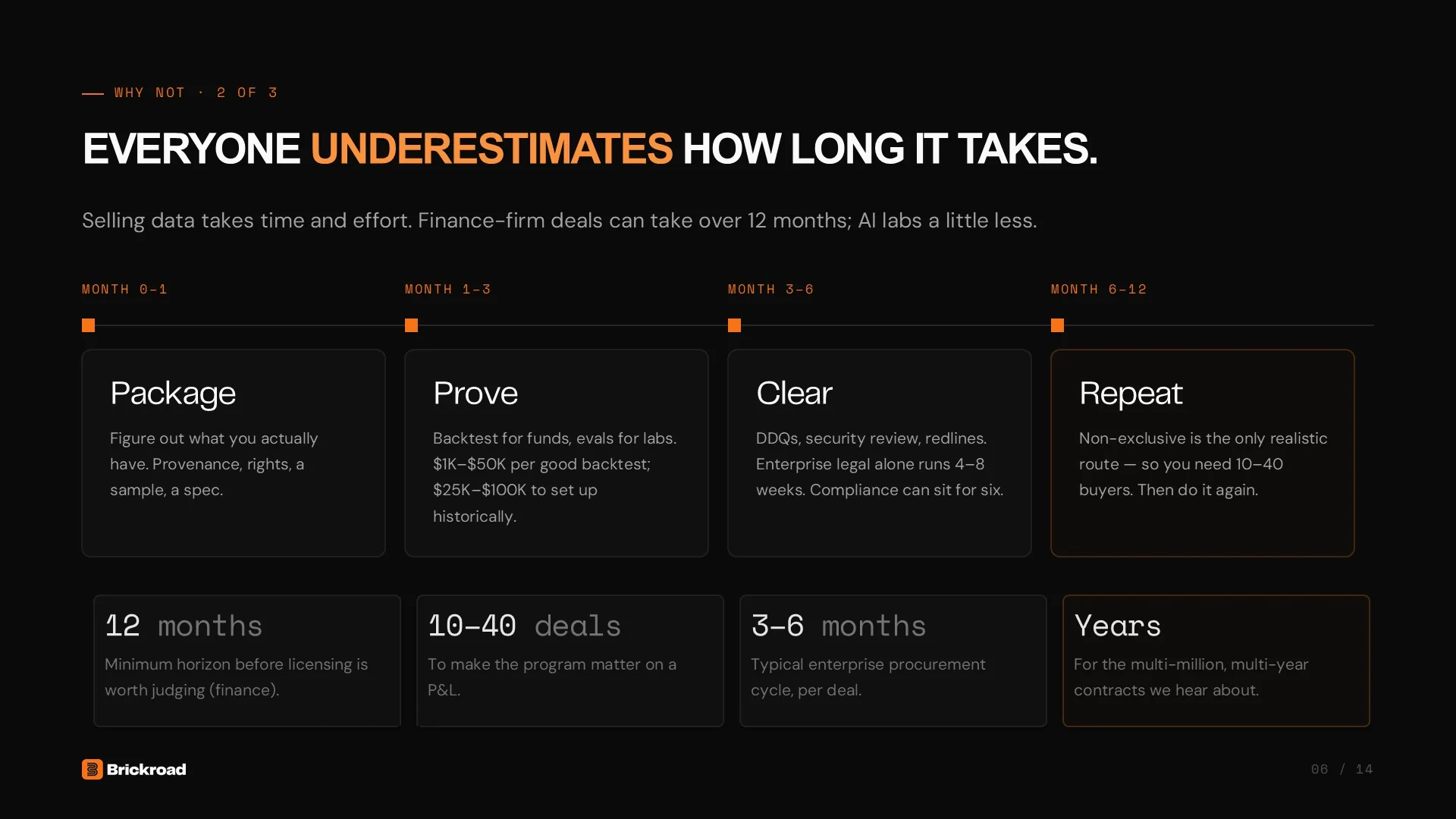 — WHY NOT · 2 OF 3

EVERYONE UNDERESTIMATES HOW LONG IT TAKES.

Selling data takes time and effort. Finance-firm deals can take over 12 months; AI labs a little less.

MONTH 0–1

Package

Figure out what you actually have. Provenance, rights, a sample, a spec.

MONTH 1–3

Prove

Backtest for funds, evals for labs. $1K–$50K per good backtest; $25K–$100K to set up historically.

MONTH 3–6

Clear

DDQs, security review, redlines. Enterprise legal alone runs 4–8 weeks. Compliance can sit for six.

MONTH 6–12

Repeat

Non-exclusive is the only realistic route — so you need 10–40 buyers. Then do it again.

12 months

Minimum horizon before licensing is worth judging (finance).

10–40 deals

To make the program matter on a P&L.

3–6 months

Typical enterprise procurement cycle, per deal.

Years

For the multi-million, multi-year contracts we hear about.

Brickroad

06 / 14